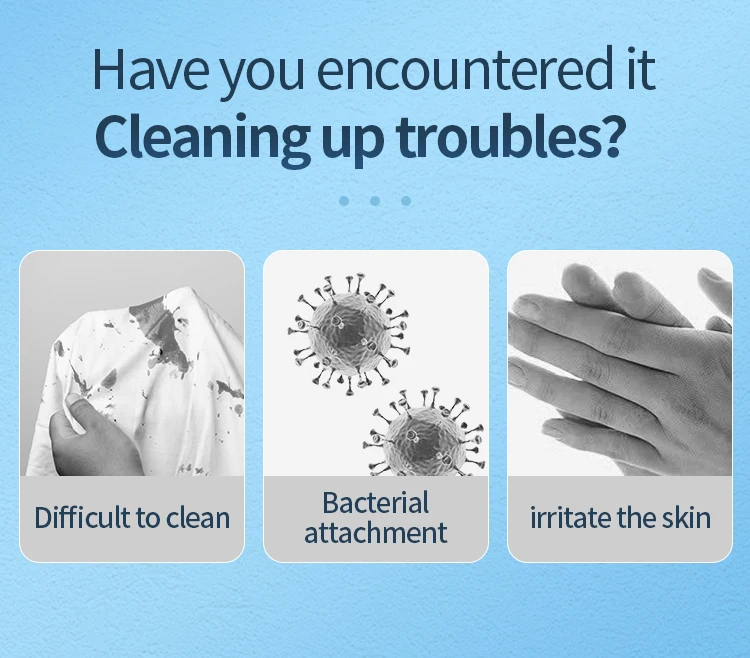 Have you encountered it
Cleaning up troubles?

Difficult to clean

Bacterial attachment

irritate the skin